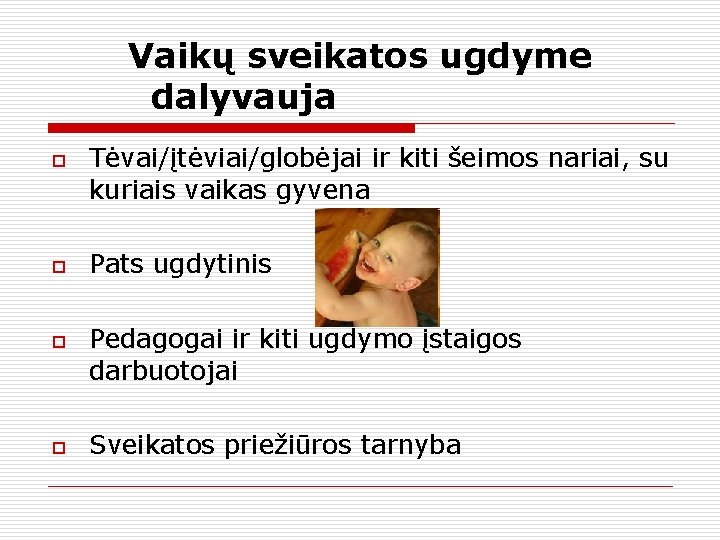 Vaikų sveikatos ugdyme dalyvauja

Tėvai/įtėviai/globėjai ir kiti šeimos nariai, su kuriais vaikas gyvena

Pats ugdytinis

Pedagogai ir kiti ugdymo įstaigos darbuotojai

Sveikatos priežiūros tarnyba